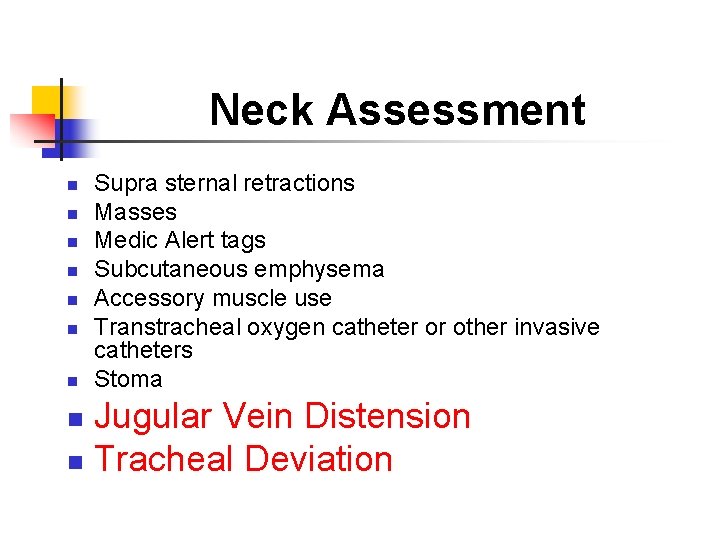 Neck Assessment

- Supra sternal retractions
- Masses
- Medic Alert tags
- Subcutaneous emphysema
- Accessory muscle use
- Transtracheal oxygen catheter or other invasive catheters
- Stoma
- Jugular Vein Distension
- Tracheal Deviation